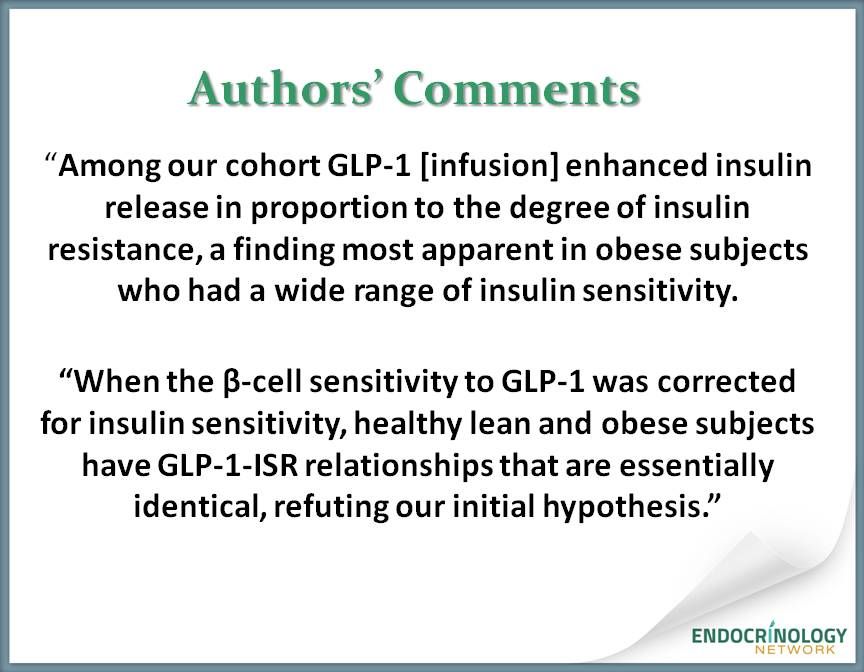 Authors' Comments

"Among our cohort GLP-1 [infusion] enhanced insulin release in proportion to the degree of insulin resistance, a finding most apparent in obese subjects who had a wide range of insulin sensitivity.

"When the β-cell sensitivity to GLP-1 was corrected for insulin sensitivity, healthy lean and obese subjects have GLP-1-ISR relationships that are essentially identical, refuting our initial hypothesis."

ENDOCRINOLOGY NETWORK